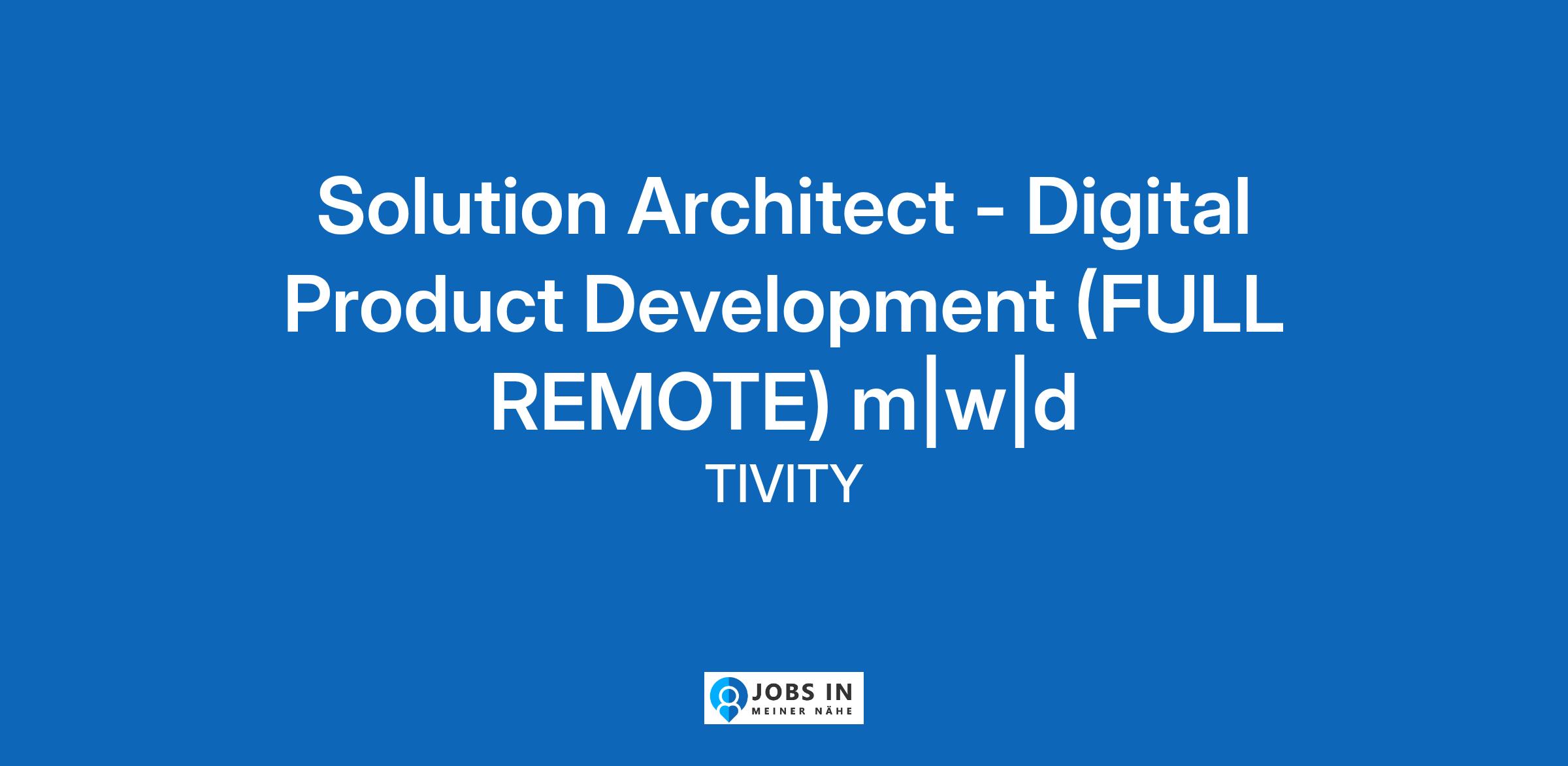 Solution Architect - Digital Product Development (FULL REMOTE) m|w|d

TIVITY

JOBS IN
MEINER NÄHE